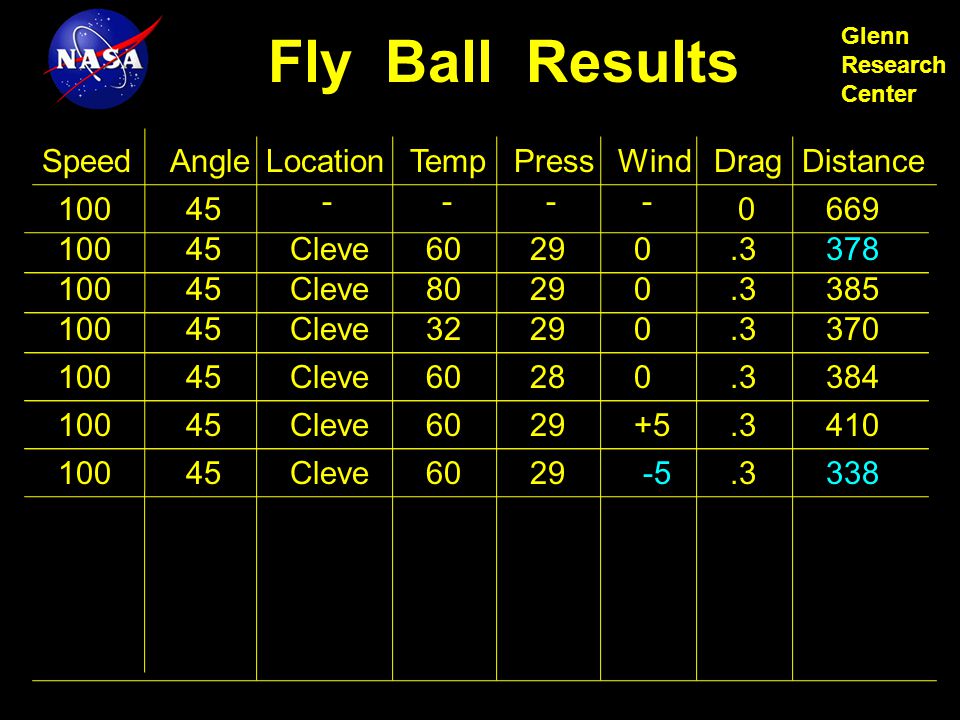 NASA

Fly Ball Results

Glenn Research Center

| Speed | Angle | Location | Temp | Press | Wind | Drag | Distance |
|---|---|---|---|---|---|---|---|
| 100 | 45 | - | - | - | - | 0 | 669 |
| 100 | 45 | Cleve | 60 | 29 | 0 | .3 | 378 |
| 100 | 45 | Cleve | 80 | 29 | 0 | .3 | 385 |
| 100 | 45 | Cleve | 32 | 29 | 0 | .3 | 370 |
| 100 | 45 | Cleve | 60 | 28 | 0 | .3 | 384 |
| 100 | 45 | Cleve | 60 | 29 | +5 | .3 | 410 |
| 100 | 45 | Cleve | 60 | 29 | -5 | .3 | 338 |